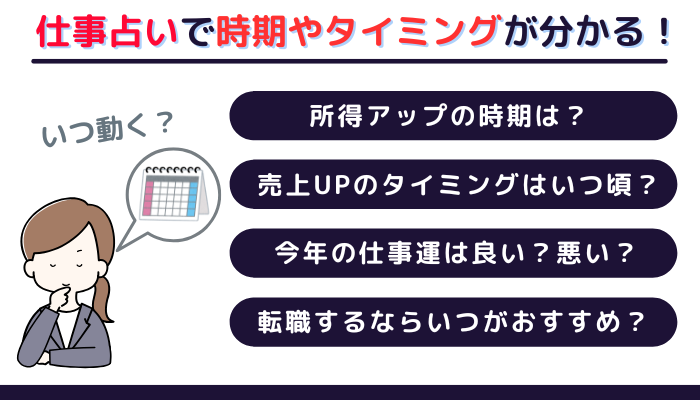 仕事占いで時期やタイミングが分かる！

いつ動く？

所得アップの時期は？

売上UPのタイミングはいつ頃？

今年の仕事運は良い？悪い？

転職するならいつがおすすめ？